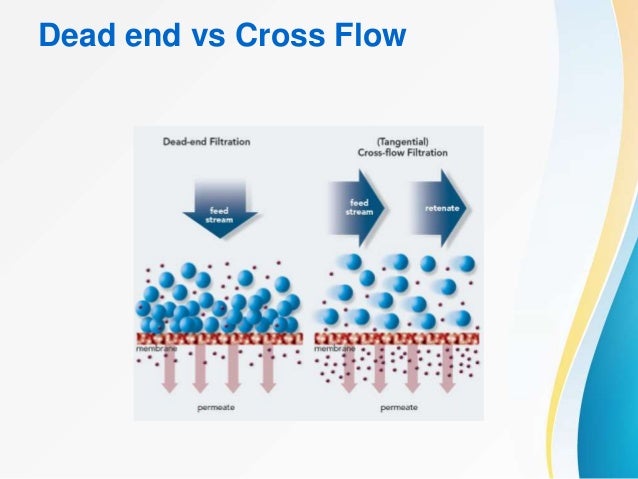 Dead end vs Cross Flow

Dead-end Filtration

feed stream

membrane

permeate

(Tangential) Cross-flow Filtration

feed stream

retenate

membrane

permeate